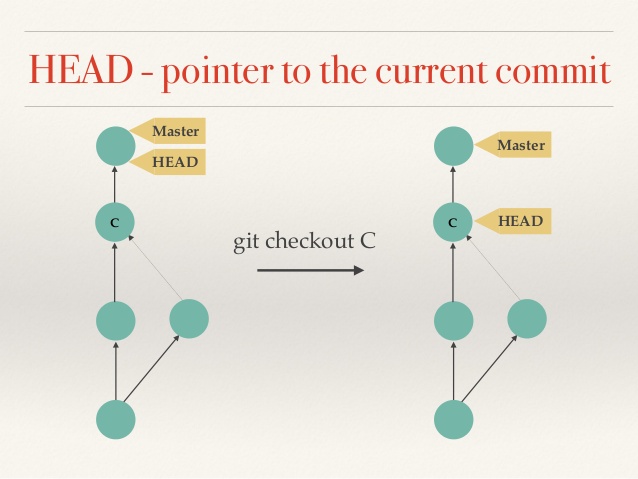 HEAD - pointer to the current commit

Master
HEAD
C

git checkout C

Master
C
HEAD